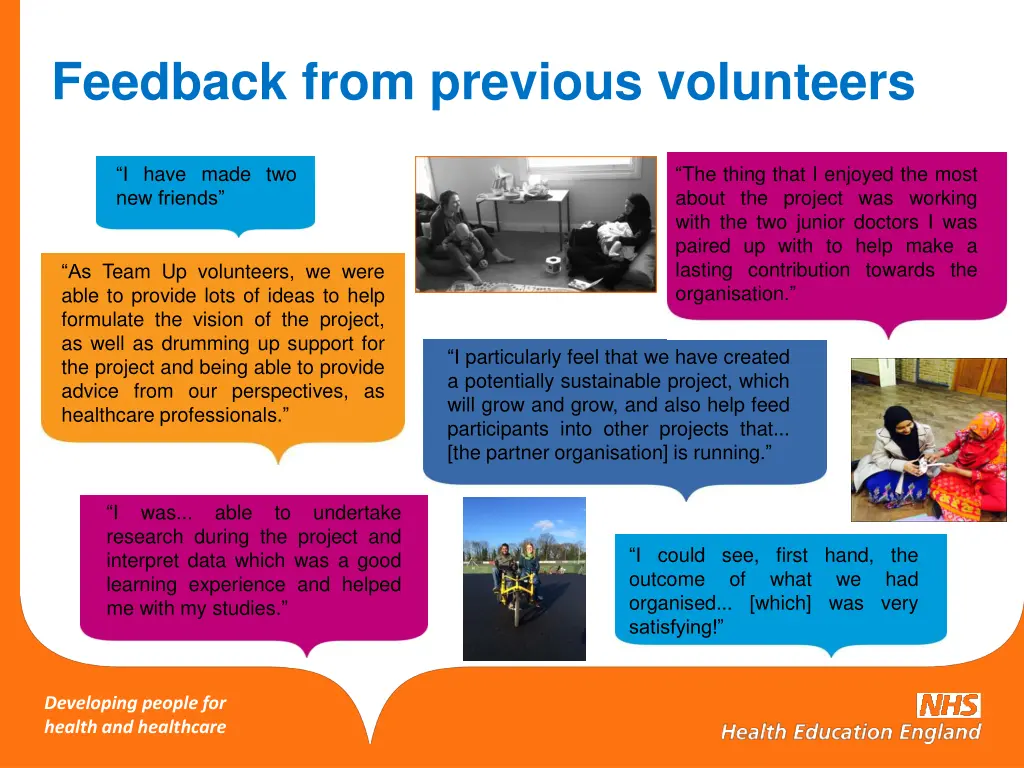 Feedback from previous volunteers

“I have made two new friends”

“The thing that I enjoyed the most about the project was working with the two junior doctors I was paired up with to help make a lasting contribution towards the organisation.”

“As Team Up volunteers, we were able to provide lots of ideas to help formulate the vision of the project, as well as drumming up support for the project and being able to provide advice from our perspectives, as healthcare professionals.”

“I particularly feel that we have created a potentially sustainable project, which will grow and grow, and also help feed participants into other projects that... [the partner organisation] is running.”

“I was... able to undertake research during the project and interpret data which was a good learning experience and helped me with my studies.”

“I could see, first hand, the outcome of what we had organised... [which] was very satisfying!”

Developing people for health and healthcare

NHS
Health Education England